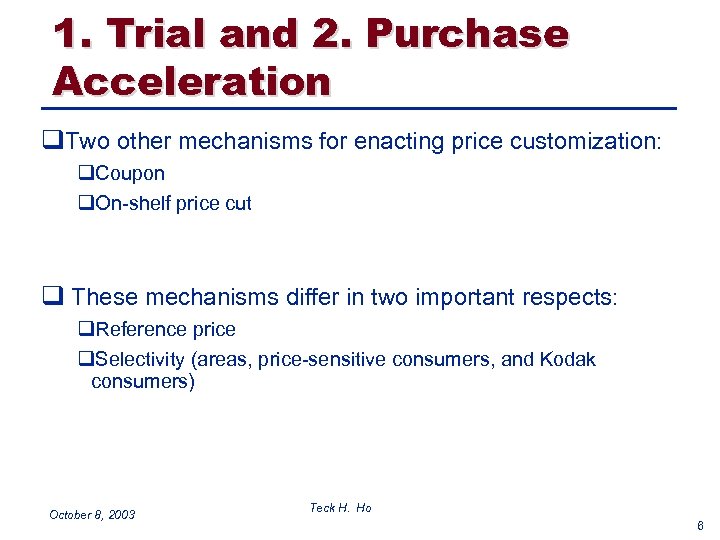 1. Trial and 2. Purchase Acceleration

❑Two other mechanisms for enacting price customization:

❑Coupon

❑On-shelf price cut

❑ These mechanisms differ in two important respects:

❑Reference price

❑Selectivity (areas, price-sensitive consumers, and Kodak consumers)

October 8, 2003

Teck H. Ho

6